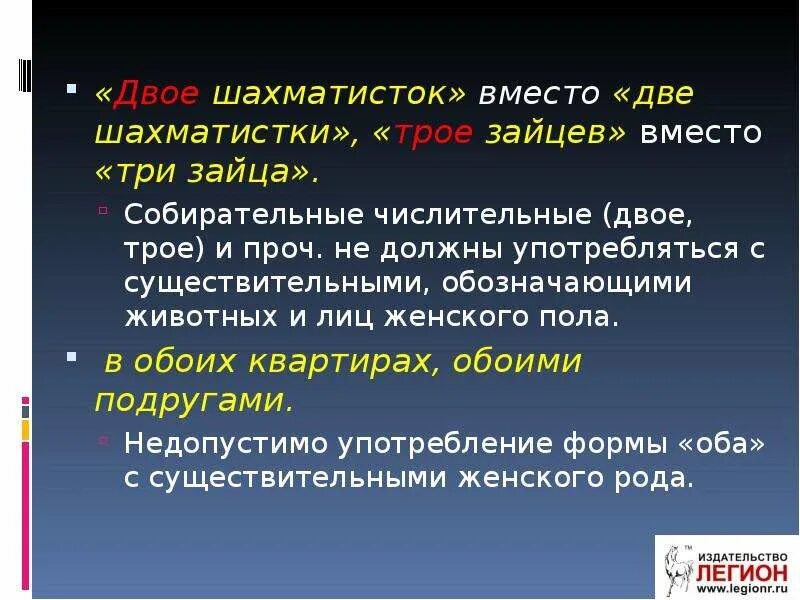 «Двое шахматисток» вместо «две шахматистки», «трое зайцев» вместо «три зайца».

Собирательные числительные (двое, трое) и проч. не должны употребляться с существительными, обозначающими животных и лиц женского пола.

в обоих квартирах, обоими подругами.

Недопустимо употребление формы «оба» с существительными женского рода.

ИЗДАТЕЛЬСТВО ЛЕГИОН www.legionr.ru